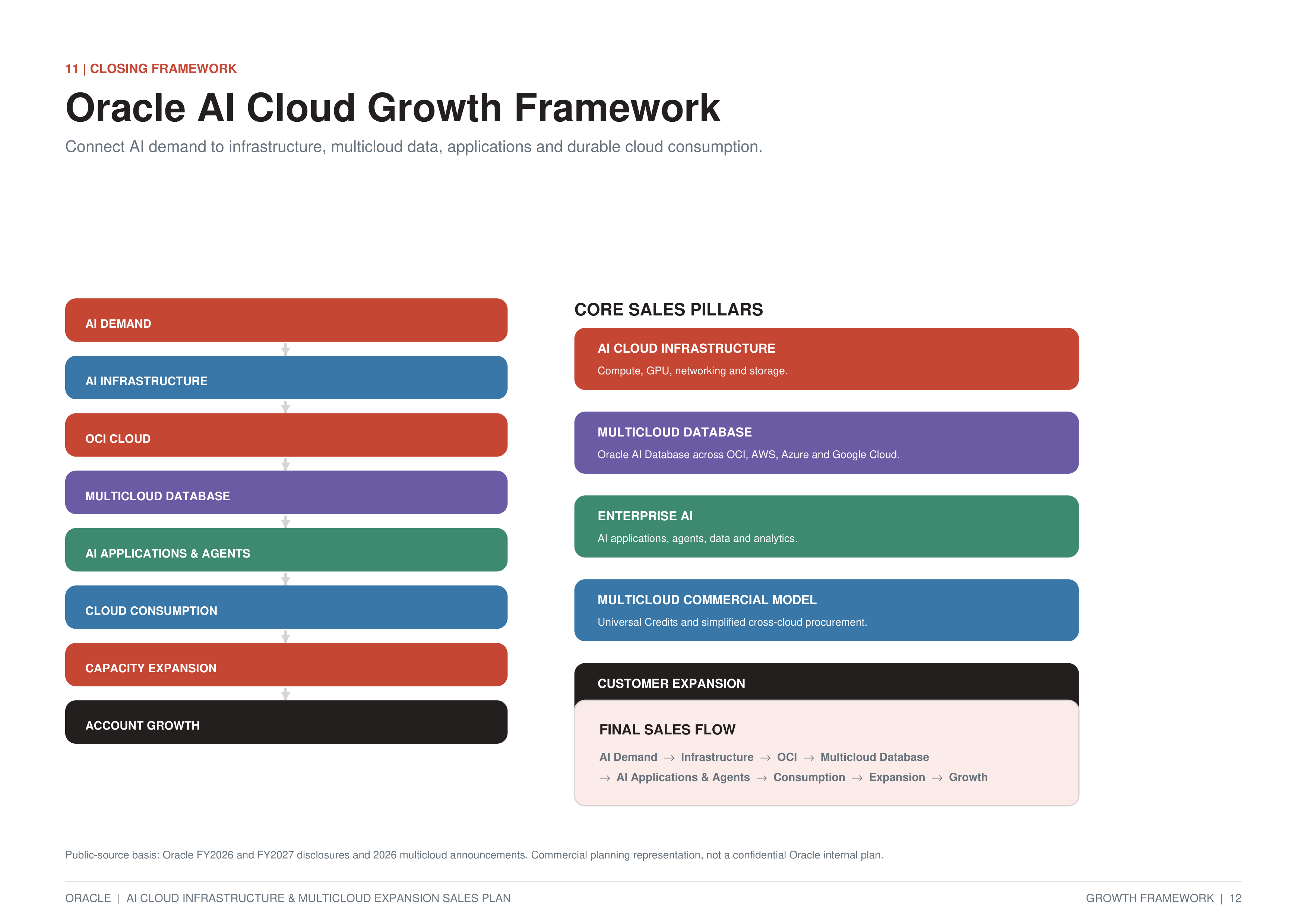 11 | CLOSING FRAMEWORK

Oracle AI Cloud Growth Framework

Connect AI demand to infrastructure, multicloud data, applications and durable cloud consumption.

AI DEMAND

AI INFRASTRUCTURE

OCI CLOUD

MULTICLOUD DATABASE

AI APPLICATIONS & AGENTS

CLOUD CONSUMPTION

CAPACITY EXPANSION

ACCOUNT GROWTH

CORE SALES PILLARS

AI CLOUD INFRASTRUCTURE
Compute, GPU, networking and storage.

MULTICLOUD DATABASE
Oracle AI Database across OCI, AWS, Azure and Google Cloud.

ENTERPRISE AI
AI applications, agents, data and analytics.

MULTICLOUD COMMERCIAL MODEL
Universal Credits and simplified cross-cloud procurement.

CUSTOMER EXPANSION

FINAL SALES FLOW
AI Demand → Infrastructure → OCI → Multicloud Database → AI Applications & Agents → Consumption → Expansion → Growth

Public-source basis: Oracle FY2026 and FY2027 disclosures and 2026 multicloud announcements. Commercial planning representation, not a confidential Oracle internal plan.

ORACLE | AI CLOUD INFRASTRUCTURE & MULTICLOUD EXPANSION SALES PLAN

GROWTH FRAMEWORK | 12